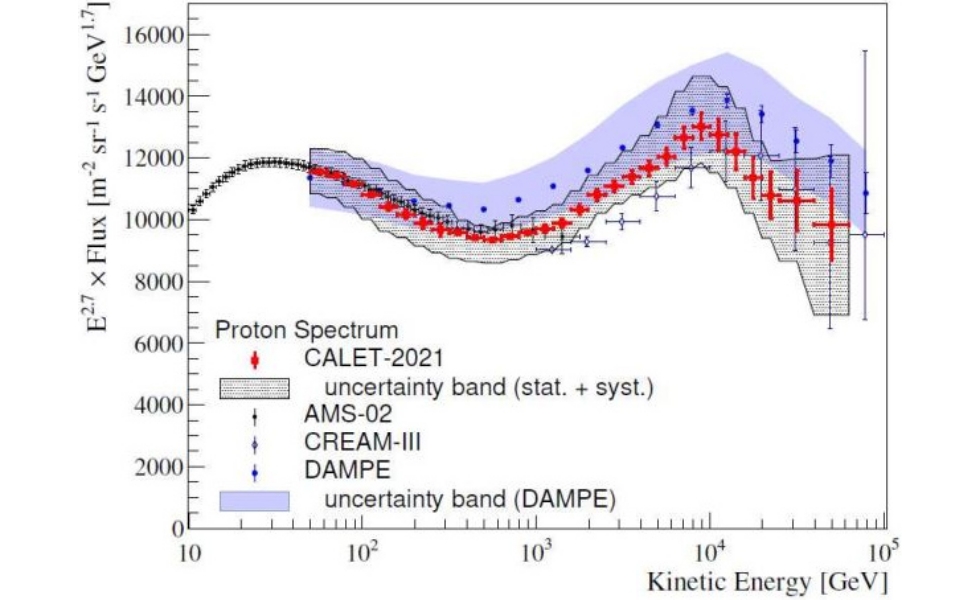 $E^{2.7} \times$ Flux [$m^{-2}$ $sr^{-1}$ $s^{-1}$ $GeV^{1.7}$]

16000
14000
12000
10000
8000
6000
4000
2000
0

Proton Spectrum
CALET-2021
uncertainty band (stat. + syst.)
AMS-02
CREAM-III
DAMPE
uncertainty band (DAMPE)

10
$10^2$
$10^3$
$10^4$
$10^5$

Kinetic Energy [GeV]